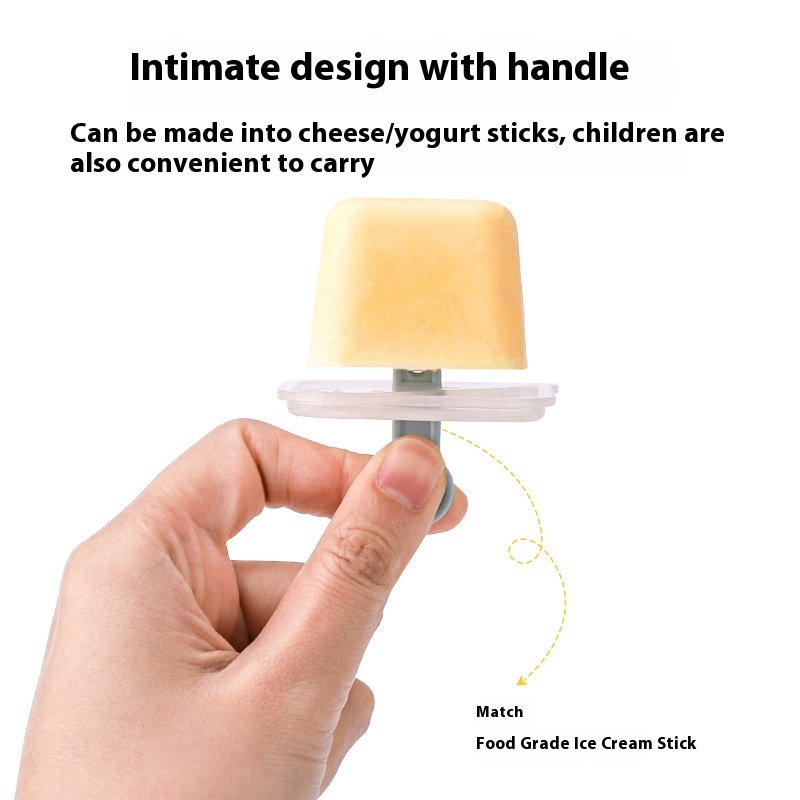 Intimate design with handle

Can be made into cheese/yogurt sticks, children are also convenient to carry

Match

Food Grade Ice Cream Stick